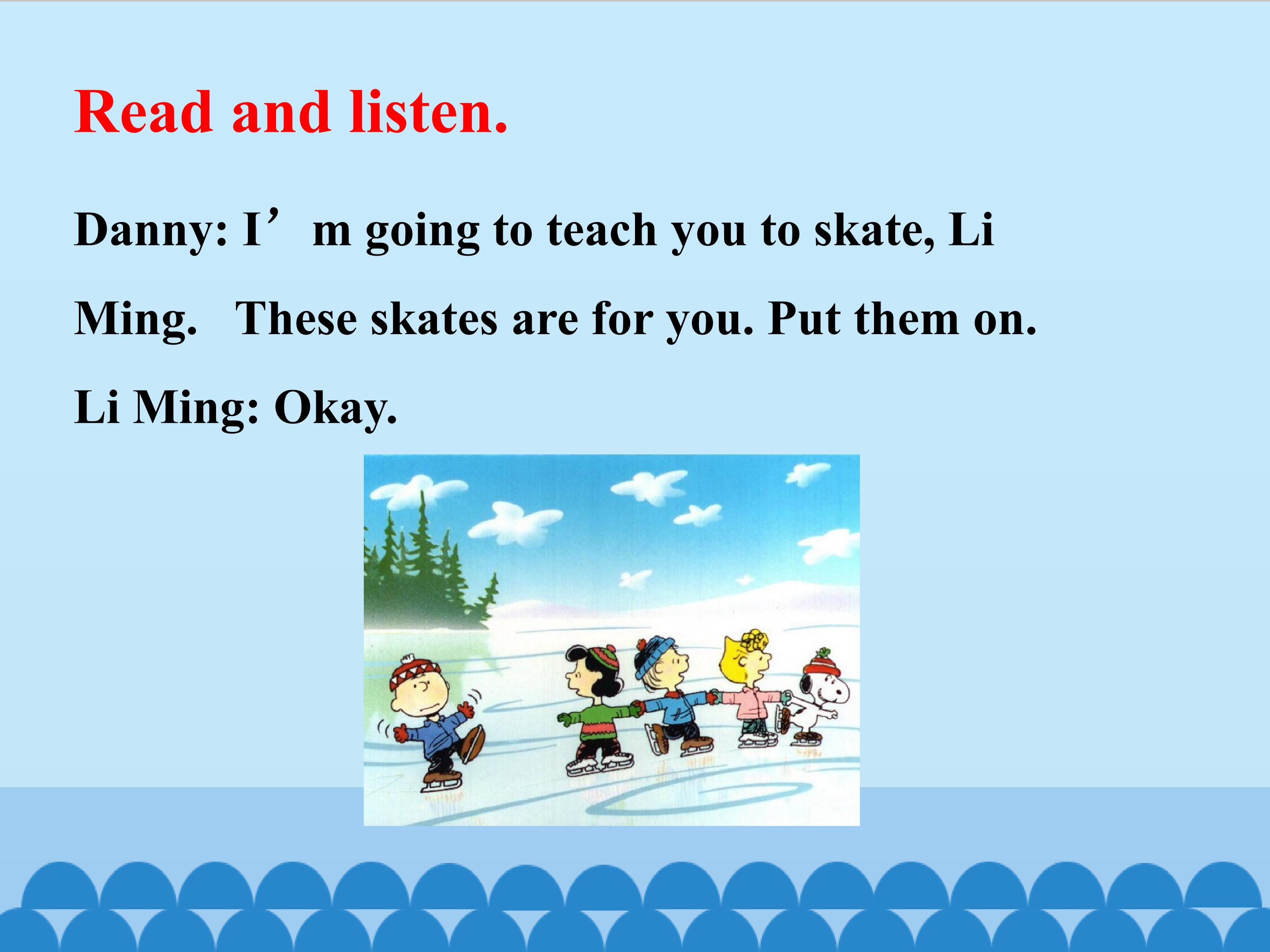 Read and listen.

Danny: I'm going to teach you to skate, Li Ming. These skates are for you. Put them on.

Li Ming: Okay.